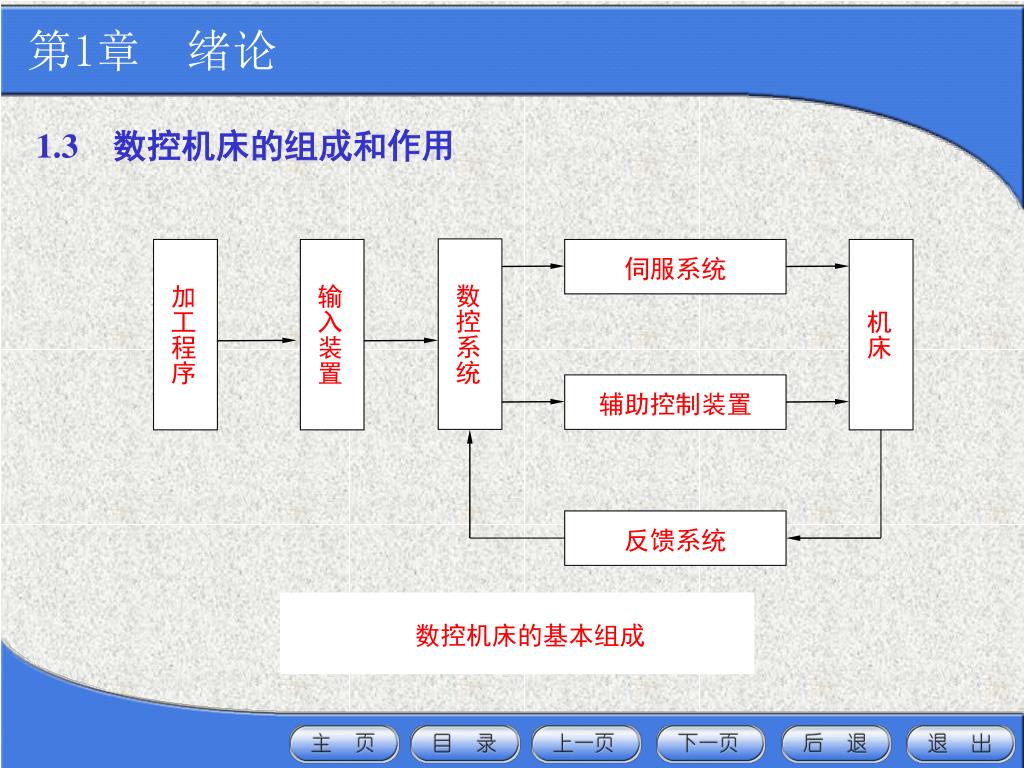 第1章　绪论

1.3　数控机床的组成和作用

加工程序

输入装置

数控系统

伺服系统

辅助控制装置

机床

反馈系统

数控机床的基本组成

主　页　目　录　上一页　下一页　后　退　退　出